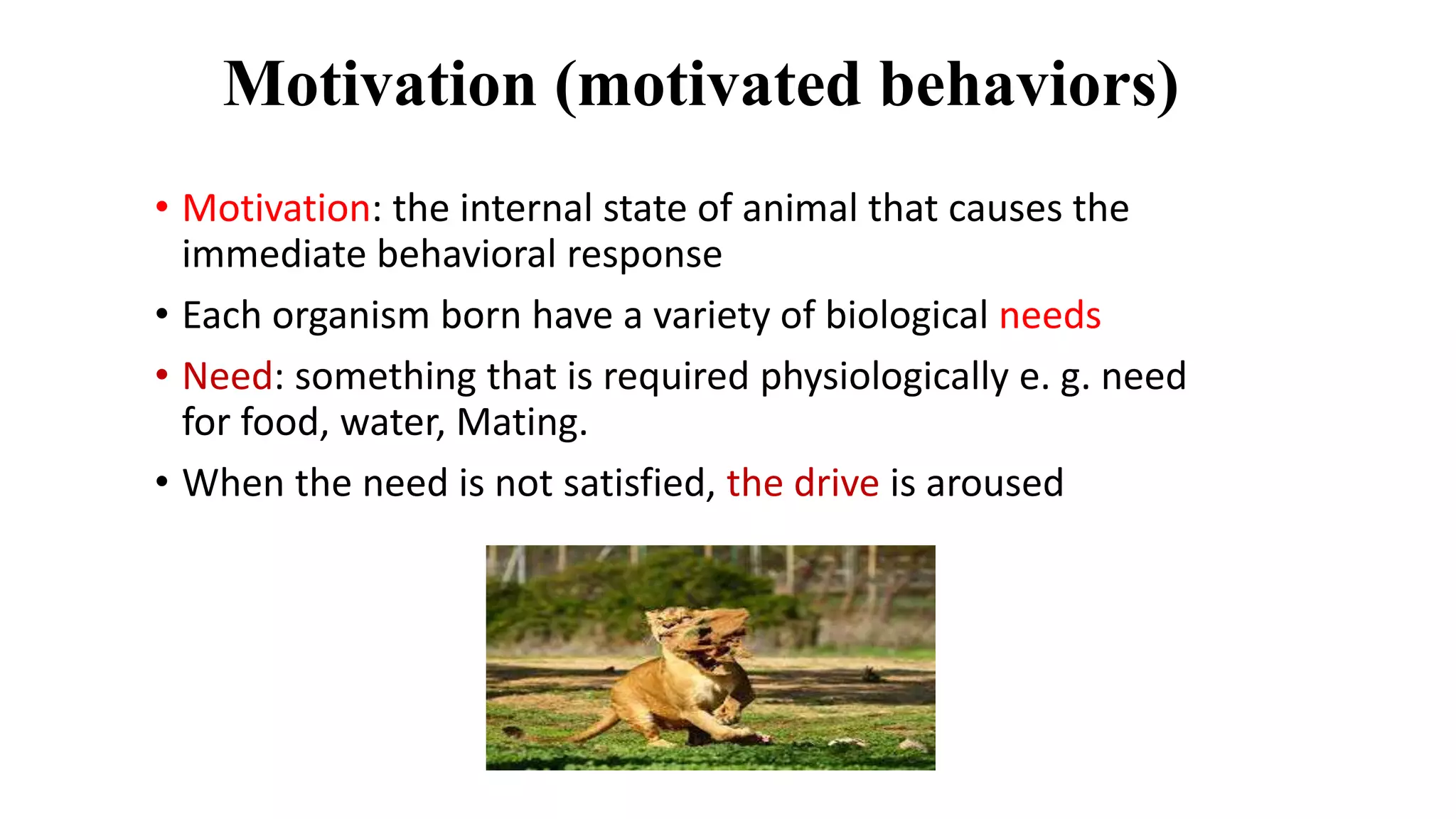 Motivation (motivated behaviors)

• Motivation: the internal state of animal that causes the immediate behavioral response

• Each organism born have a variety of biological needs

• Need: something that is required physiologically e. g. need for food, water, Mating.

• When the need is not satisfied, the drive is aroused